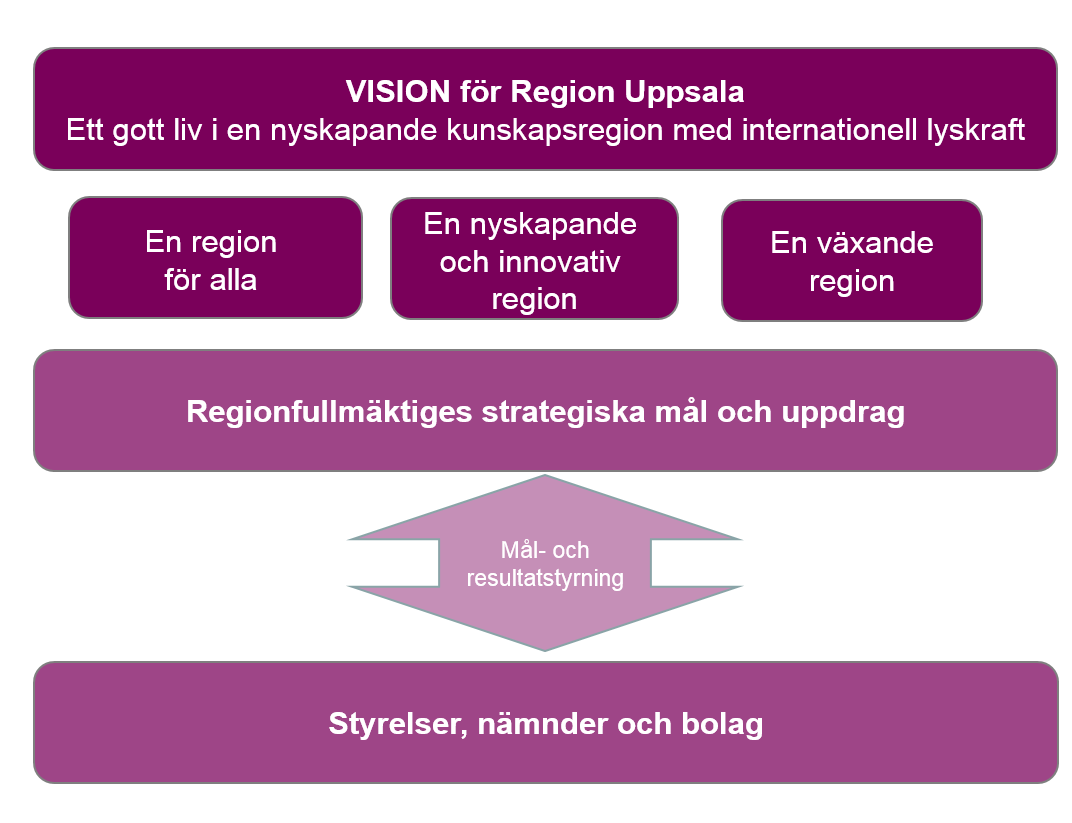 VISION för Region Uppsala
Ett gott liv i en nyskapande kunskapsregion med internationell lyskraft

En region för alla

En nyskapande och innovativ region

En växande region

Regionfullmäktiges strategiska mål och uppdrag

Mål- och resultatstyrning

Styrelser, nämnder och bolag